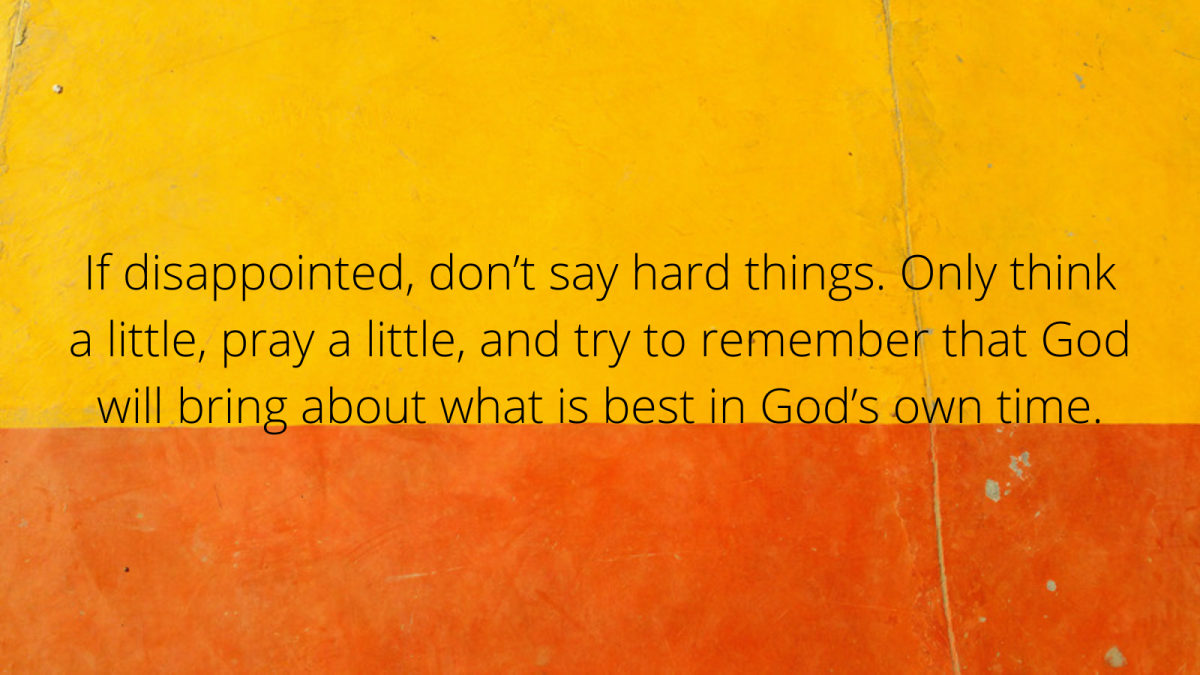 If disappointed, don’t say hard things. Only think a little, pray a little, and try to remember that God will bring about what is best in God’s own time.